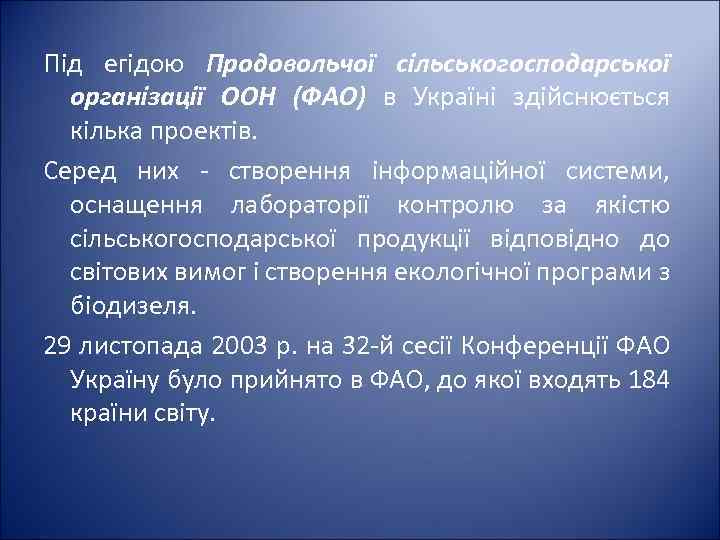 Під егідою Продовольчої сільськогосподарської організації ООН (ФАО) в Україні здійснюється кілька проектів.

Серед них - створення інформаційної системи, оснащення лабораторії контролю за якістю сільськогосподарської продукції відповідно до світових вимог і створення екологічної програми з біодизеля.

29 листопада 2003 р. на 32-й сесії Конференції ФАО Україну було прийнято в ФАО, до якої входять 184 країни світу.